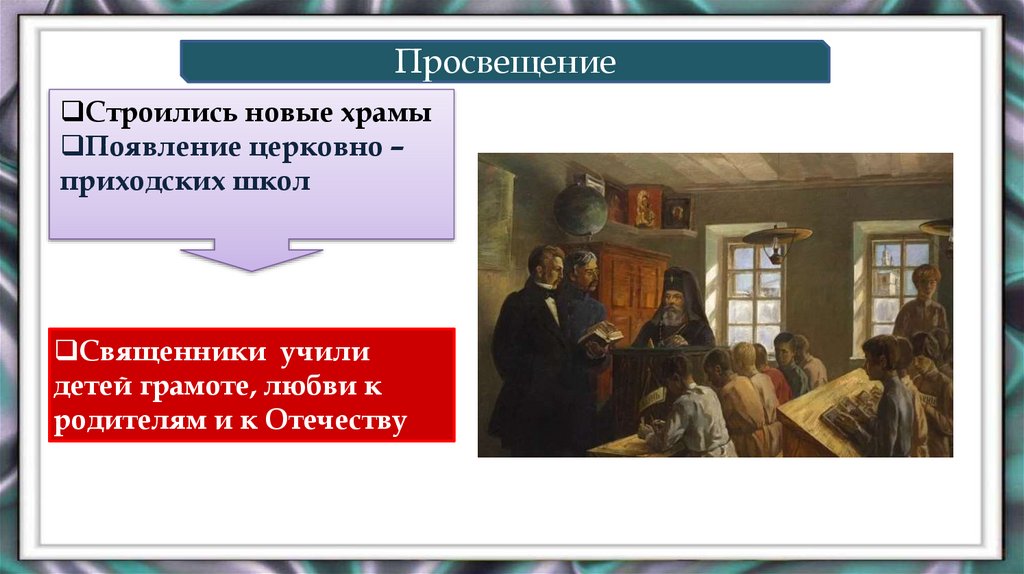 Просвещение

❑Строились новые храмы
❑Появление церковно – приходских школ

❑Священники учили детей грамоте, любви к родителям и к Отечеству